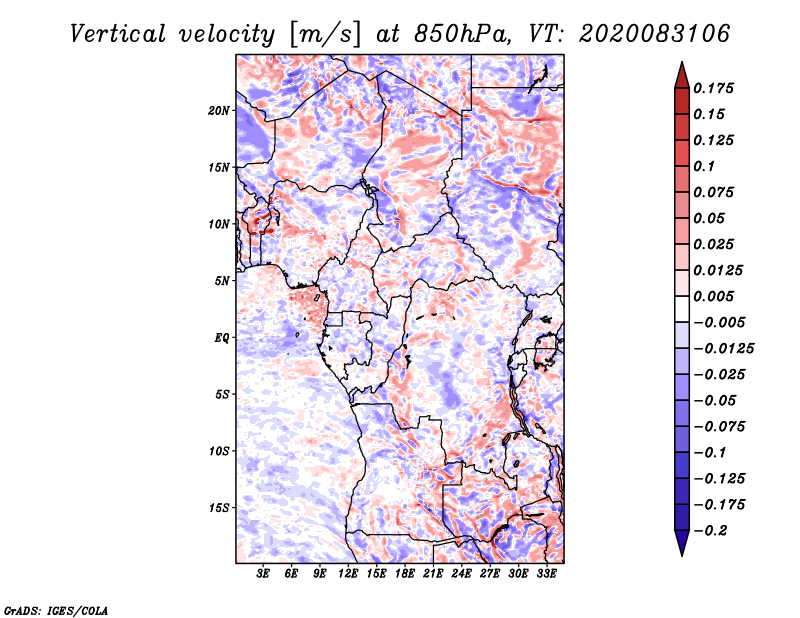 Vertical velocity [m/s] at 850hPa, VT: 2020083106

20N
15N
10N
5N
EQ
5S
10S
15S

3E 6E 9E 12E 15E 18E 21E 24E 27E 30E 33E

0.175
0.15
0.125
0.1
0.075
0.05
0.025
0.0125
0.005
−0.005
−0.0125
−0.025
−0.05
−0.075
−0.1
−0.125
−0.175
−0.2

GrADS: IGES/COLA